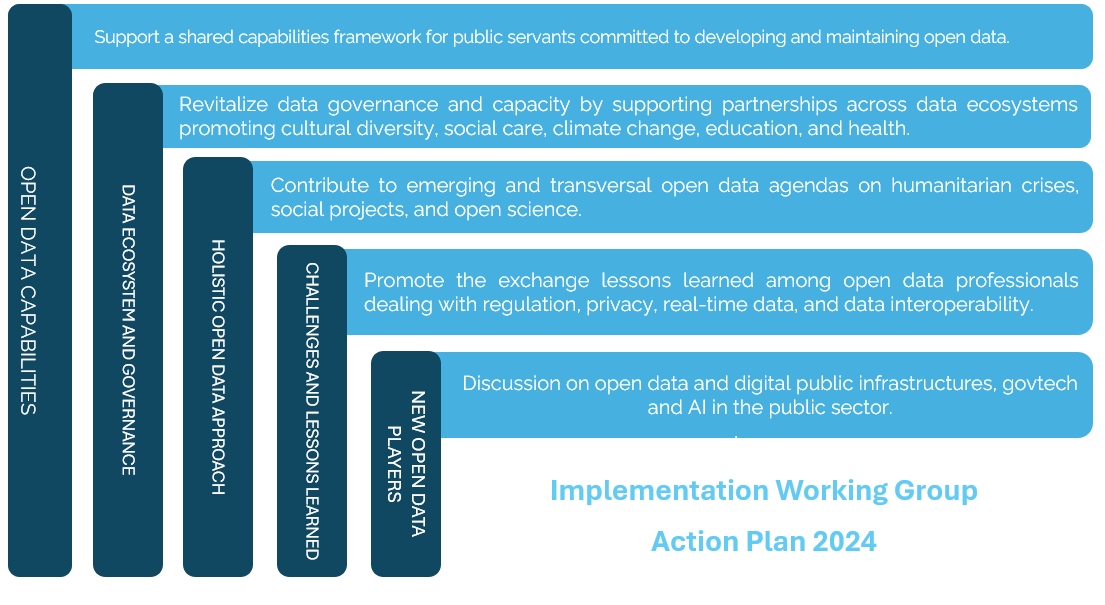 OPEN DATA CAPABILITIES

Support a shared capabilities framework for public servants committed to developing and maintaining open data.

DATA ECOSYSTEM AND GOVERNANCE

Revitalize data governance and capacity by supporting partnerships across data ecosystems promoting cultural diversity, social care, climate change, education, and health.

HOLISTIC OPEN DATA APPROACH

Contribute to emerging and transversal open data agendas on humanitarian crises, social projects, and open science.

CHALLENGES AND LESSONS LEARNED

Promote the exchange lessons learned among open data professionals dealing with regulation, privacy, real-time data, and data interoperability.

NEW OPEN DATA PLAYERS

Discussion on open data and digital public infrastructures, govtech and AI in the public sector.

Implementation Working Group

Action Plan 2024